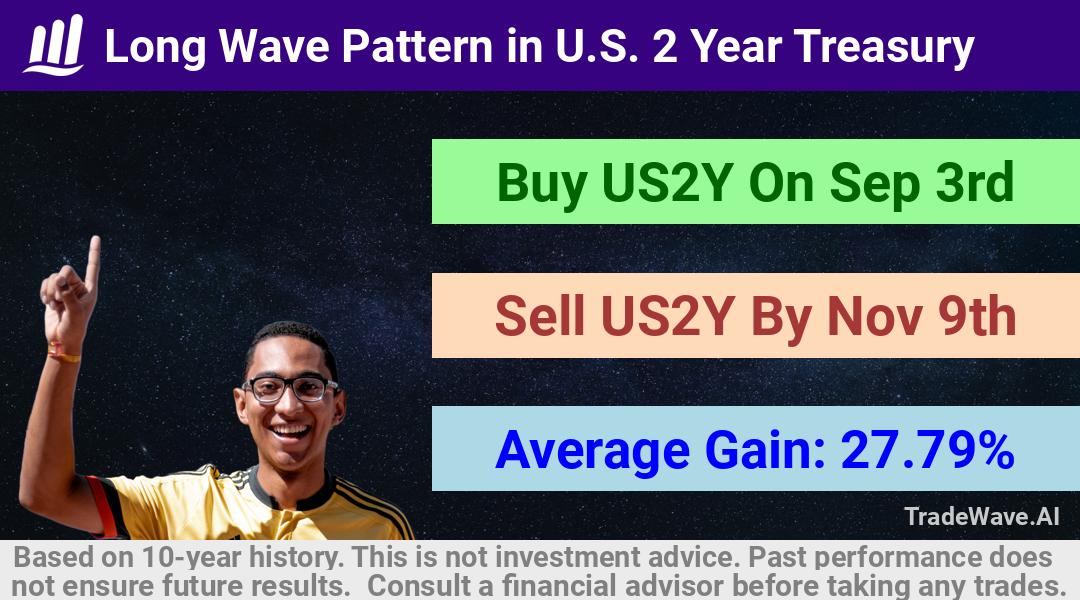 Long Wave Pattern in U.S. 2 Year Treasury

Buy US2Y On Sep 3rd

Sell US2Y By Nov 9th

Average Gain: 27.79%

TradeWave.AI

Based on 10-year history. This is not investment advice. Past performance does not ensure future results. Consult a financial advisor before taking any trades.